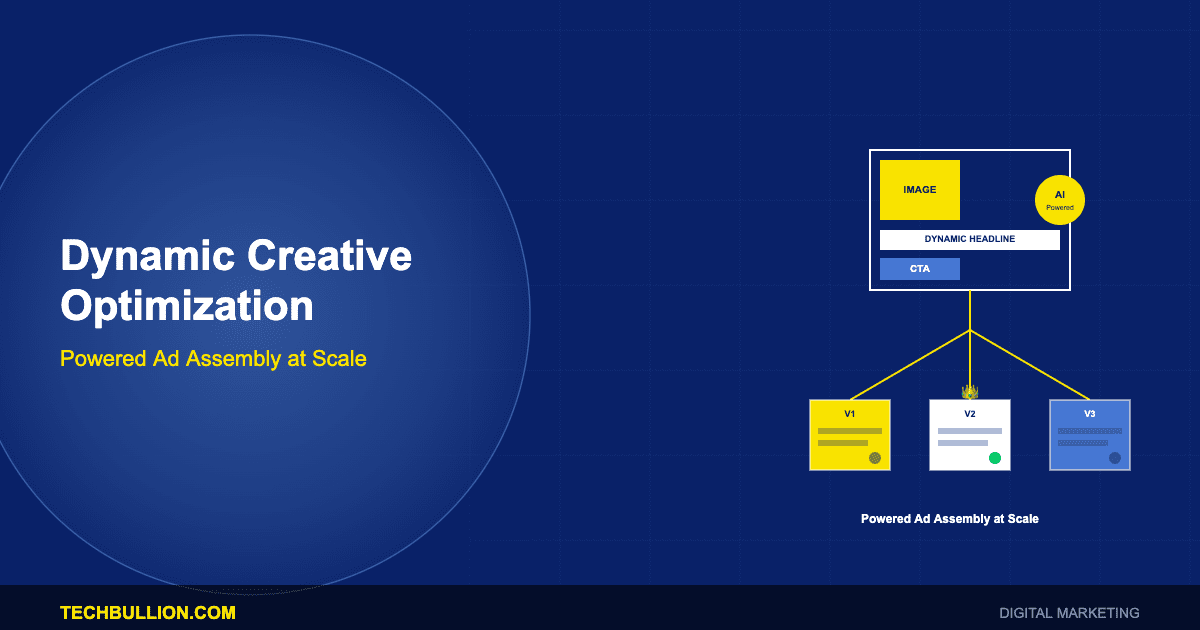 Dynamic Creative Optimization

Powered Ad Assembly at Scale

IMAGE

AI
Powered

DYNAMIC HEADLINE

CTA

V1

V2

V3

Powered Ad Assembly at Scale

TECHBULLION.COM

DIGITAL MARKETING